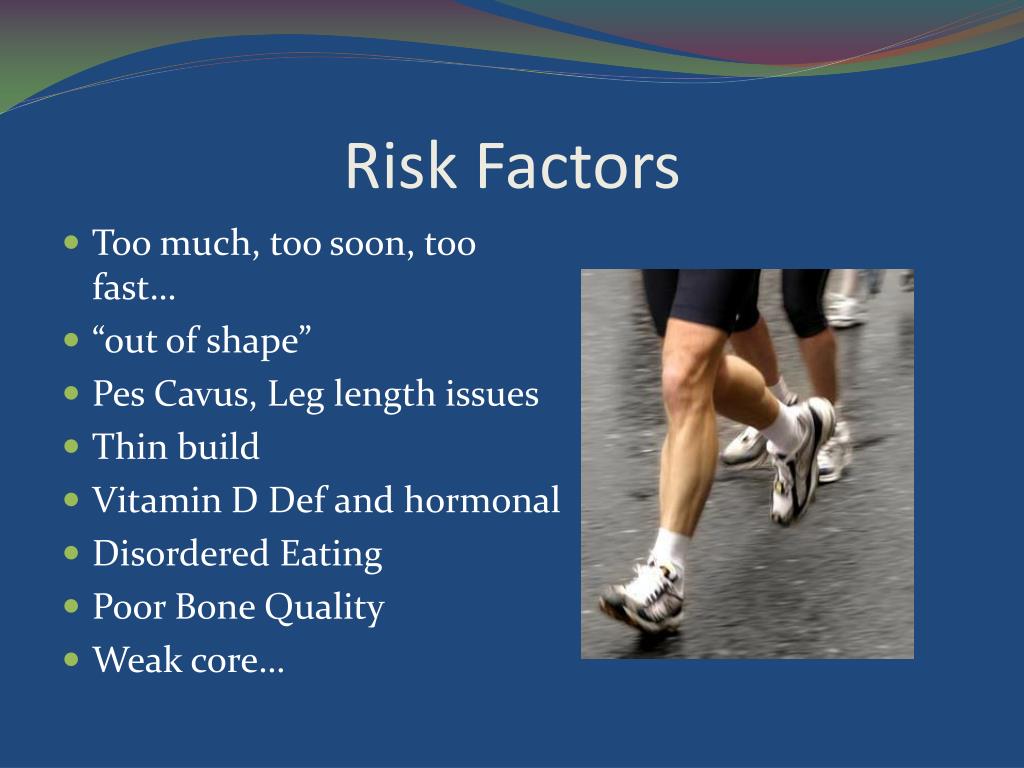 Risk Factors

- Too much, too soon, too fast…
- “out of shape”
- Pes Cavus, Leg length issues
- Thin build
- Vitamin D Def and hormonal
- Disordered Eating
- Poor Bone Quality
- Weak core…